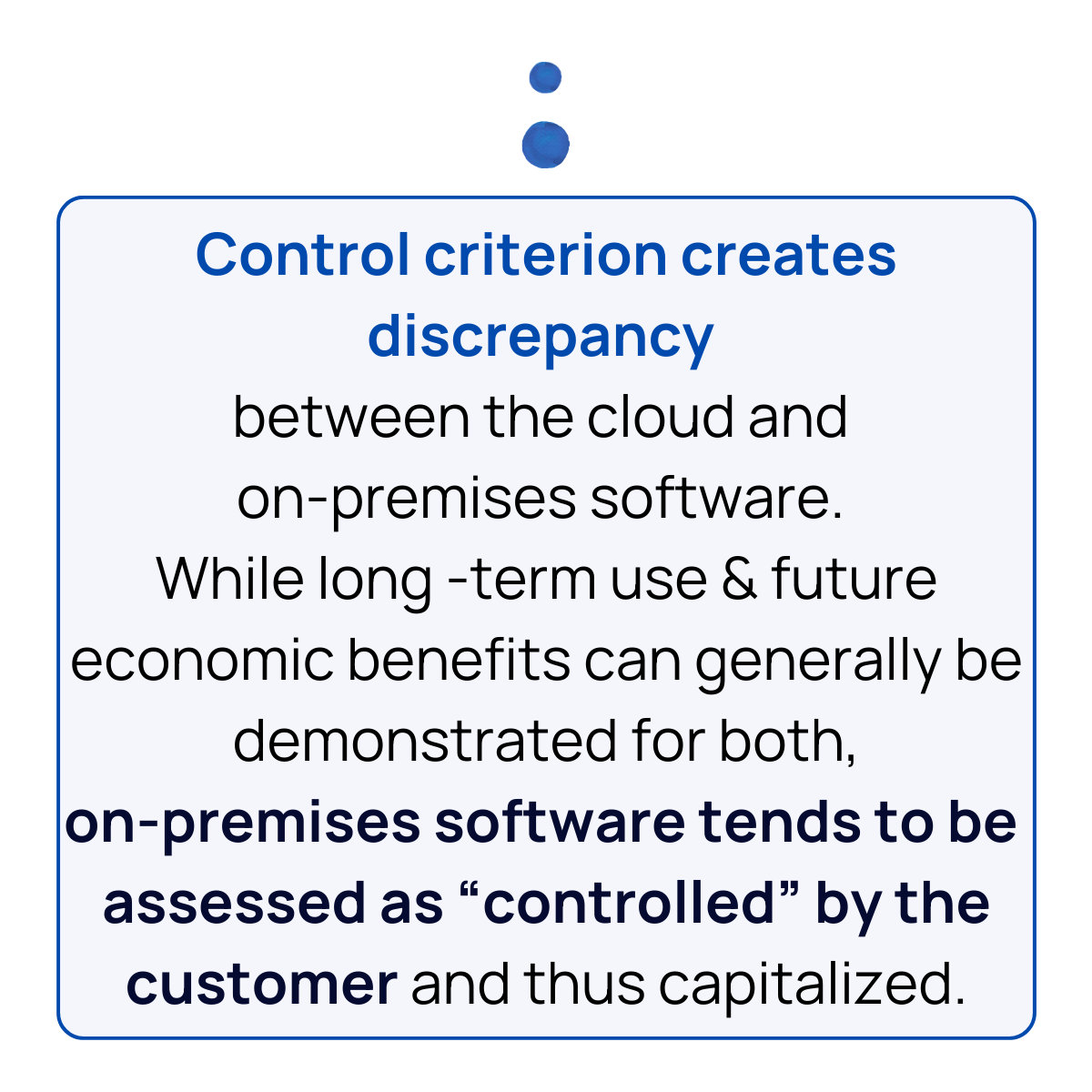 Control criterion creates discrepancy
between the cloud and on-premises software.
While long -term use & future economic benefits can generally be demonstrated for both, on-premises software tends to be assessed as “controlled” by the customer and thus capitalized.